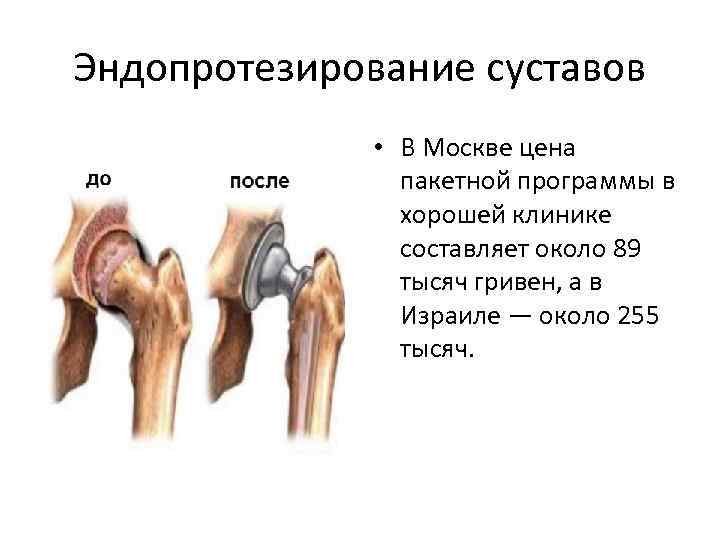 Эндопротезирование суставов

до

после

• В Москве цена пакетной программы в хорошей клинике составляет около 89 тысяч гривен, а в Израиле — около 255 тысяч.